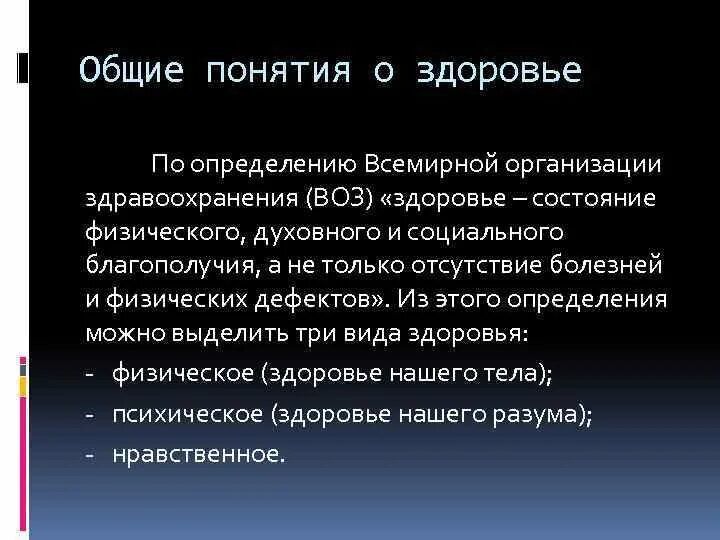 Общие понятия о здоровье

По определению Всемирной организации здравоохранения (ВОЗ) «здоровье – состояние физического, духовного и социального благополучия, а не только отсутствие болезней и физических дефектов». Из этого определения можно выделить три вида здоровья:

- физическое (здоровье нашего тела);
- психическое (здоровье нашего разума);
- нравственное.